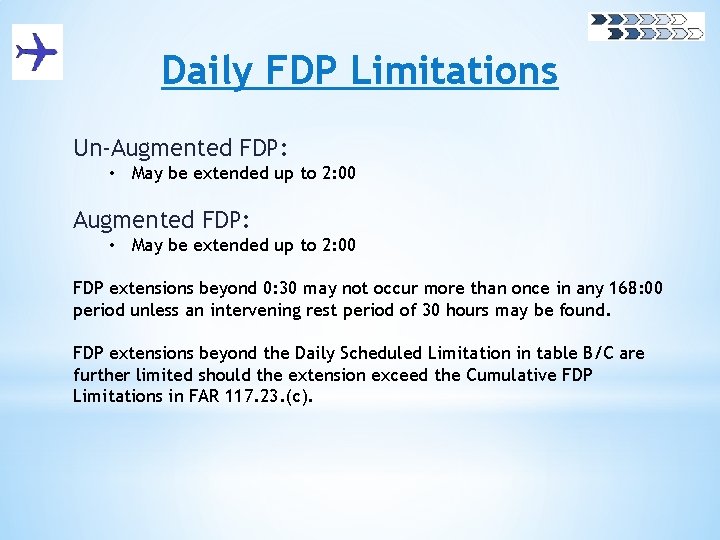 Daily FDP Limitations

Un-Augmented FDP:

• May be extended up to 2:00

Augmented FDP:

• May be extended up to 2:00

FDP extensions beyond 0:30 may not occur more than once in any 168:00 period unless an intervening rest period of 30 hours may be found.

FDP extensions beyond the Daily Scheduled Limitation in table B/C are further limited should the extension exceed the Cumulative FDP Limitations in FAR 117.23.(c).